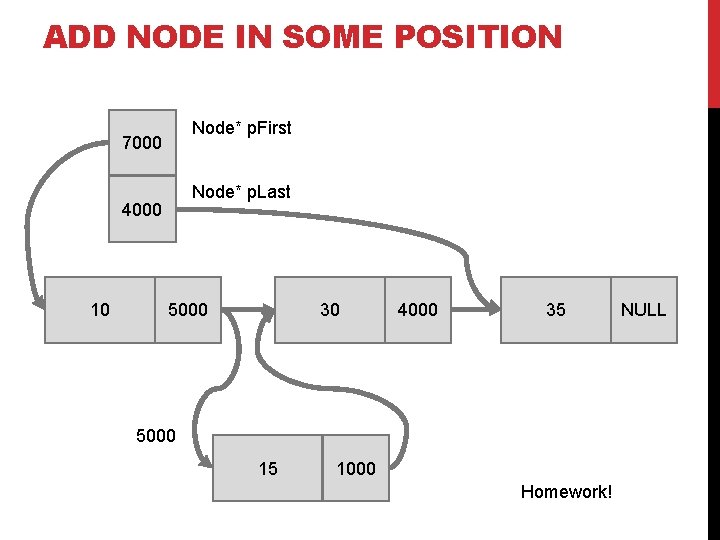 ADD NODE IN SOME POSITION

7000
Node* pFirst

4000
Node* pLast

10 5000

30 4000

35 NULL

5000

15 1000

Homework!